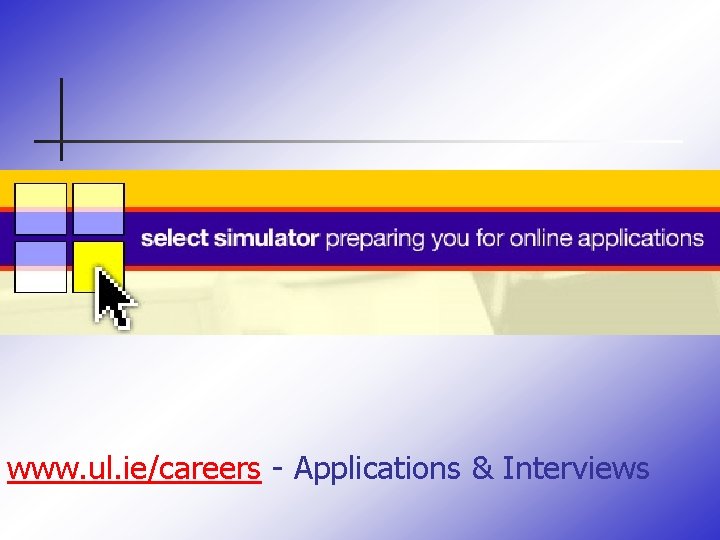 select simulator preparing you for online applications

www.ul.ie/careers - Applications & Interviews